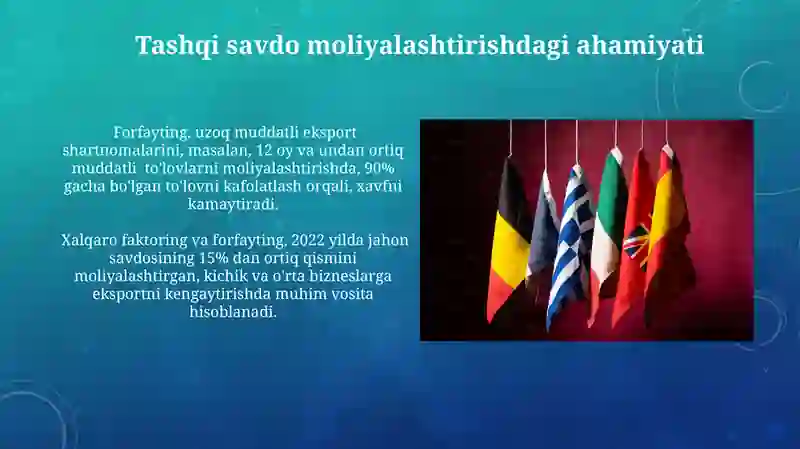 Tashqi savdo moliyalashtirishdagi ahamiyati

Forfayting, uzoq muddatli eksport shartnomalarini, masalan, 12 oy va undan ortiq muddatli to'lovlarni moliyalashtirishda, 90% gacha bo'lgan to'lovni kafolatlash orqali, xavfni kamaytiradi.

Xalqaro faktoring va forfayting, 2022 yilda jahon savdosining 15% dan ortiq qismini moliyalashtirgan, kichik va o'rta bizneslarga eksportni kengaytirishda muhim vosita hisoblanadi.